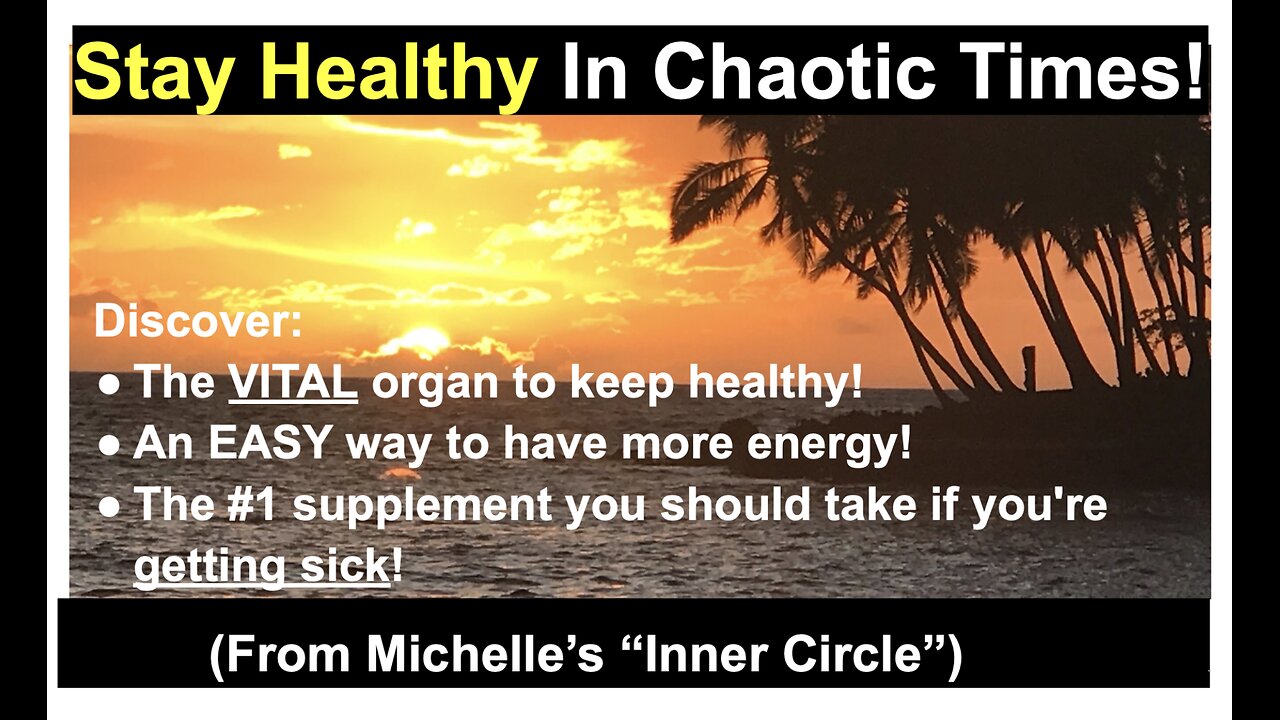 Stay Healthy In Chaotic Times!

Discover:
● The VITAL organ to keep healthy!
● An EASY way to have more energy!
● The #1 supplement you should take if you're getting sick!

(From Michelle's "Inner Circle")